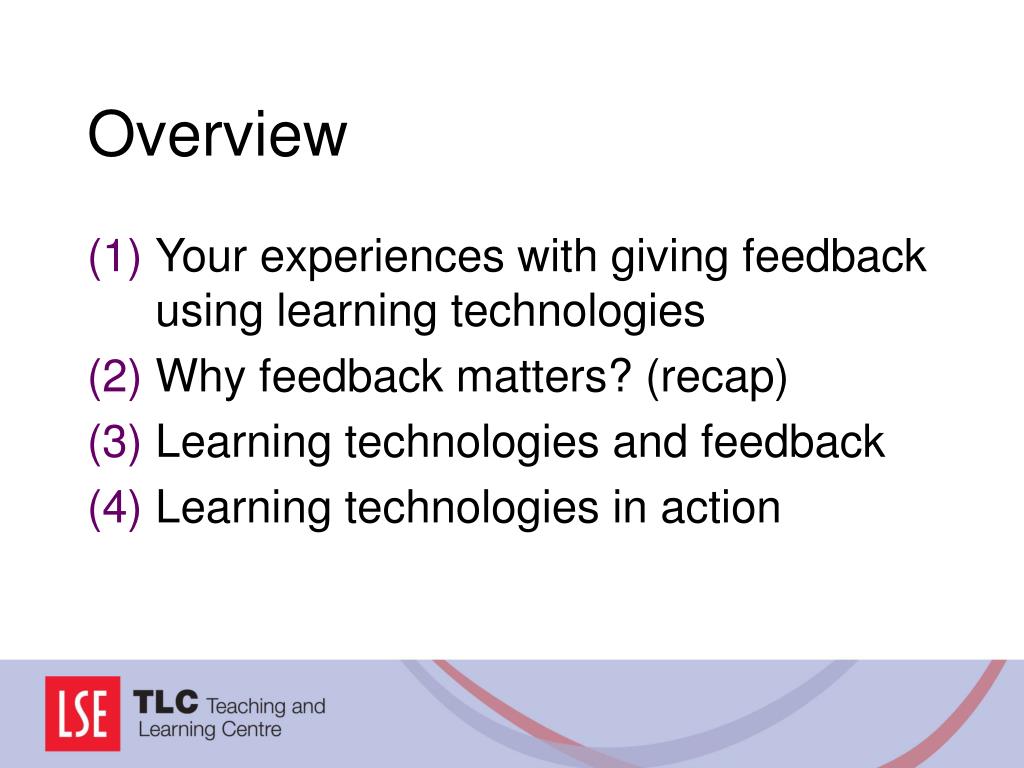 Overview

(1) Your experiences with giving feedback using learning technologies
(2) Why feedback matters? (recap)
(3) Learning technologies and feedback
(4) Learning technologies in action

LSE TLC Teaching and Learning Centre